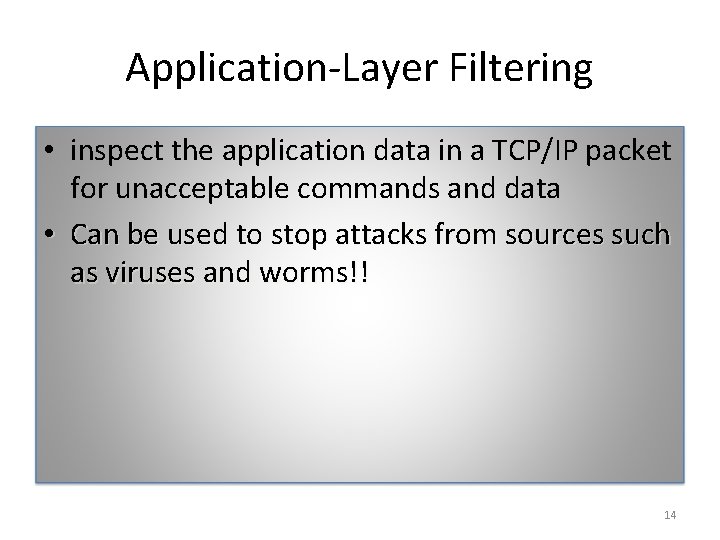 Application-Layer Filtering

• inspect the application data in a TCP/IP packet for unacceptable commands and data

• Can be used to stop attacks from sources such as viruses and worms!!

14